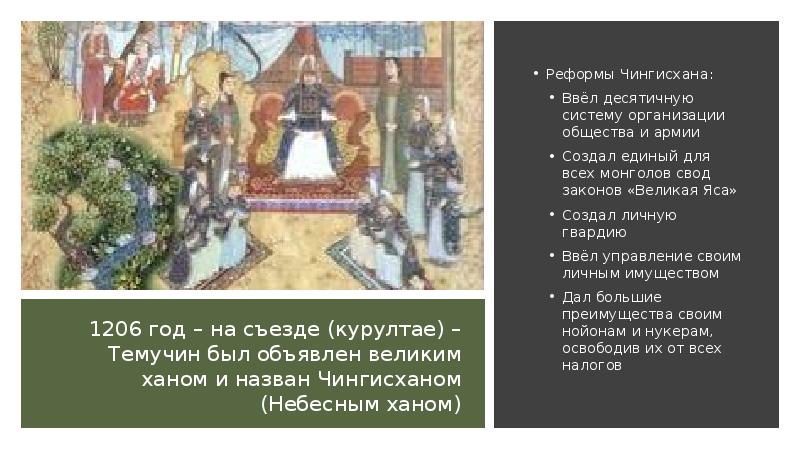 1206 год – на съезде (курултае) – Темучин был объявлен великим ханом и назван Чингисханом (Небесным ханом)

• Реформы Чингисхана:
• Ввёл десятичную систему организации общества и армии
• Создал единый для всех монголов свод законов «Великая Яса»
• Создал личную гвардию
• Ввёл управление своим личным имуществом
• Дал большие преимущества своим нойонам и нукерам, освободив их от всех налогов